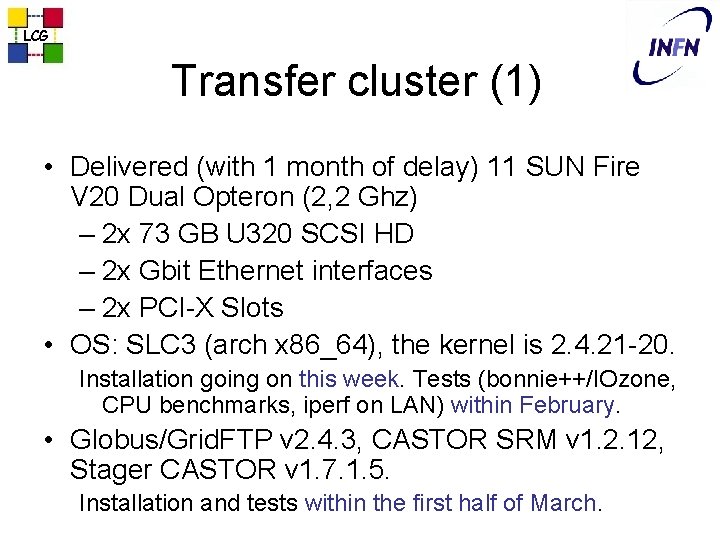 LCG

INFN

Transfer cluster (1)

• Delivered (with 1 month of delay) 11 SUN Fire V20 Dual Opteron (2,2 Ghz)
– 2x 73 GB U320 SCSI HD
– 2x Gbit Ethernet interfaces
– 2x PCI-X Slots
• OS: SLC3 (arch x86_64), the kernel is 2.4.21-20.
Installation going on this week. Tests (bonnie++/IOzone, CPU benchmarks, iperf on LAN) within February.
• Globus/GridFTP v2.4.3, CASTOR SRM v1.2.12, Stager CASTOR v1.7.1.5.
Installation and tests within the first half of March.